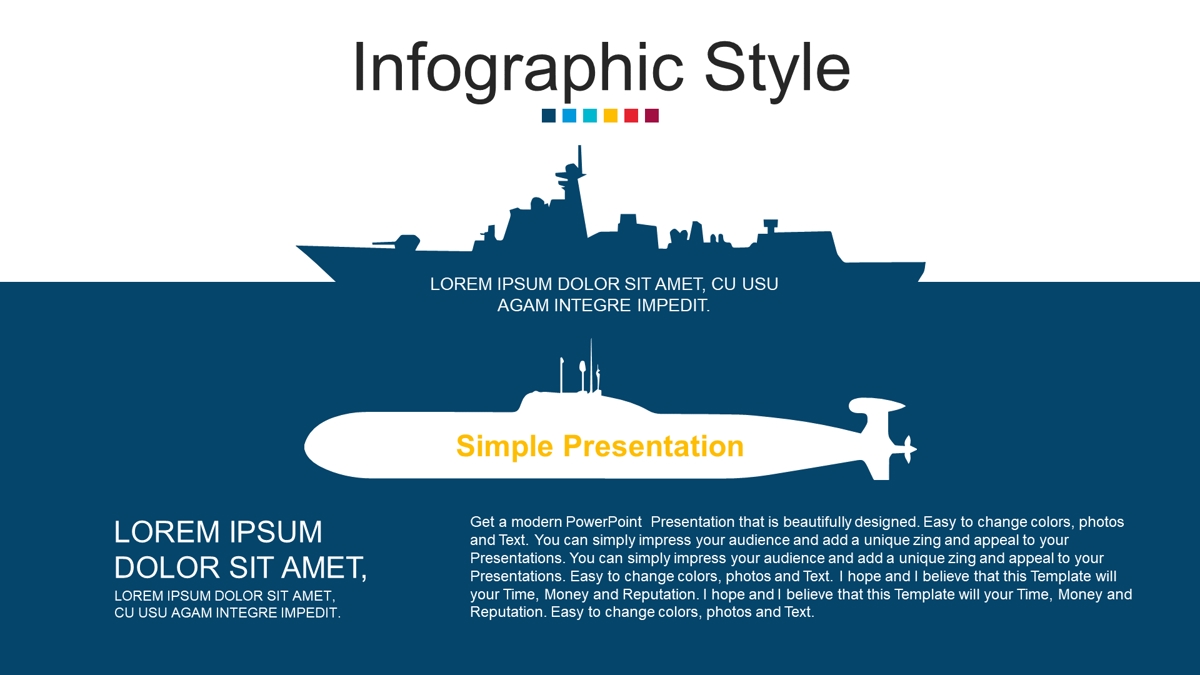 Infographic Style

LOREM IPSUM DOLOR SIT AMET, CU USU AGAM INTEGRE IMPEDIT.

Simple Presentation

LOREM IPSUM DOLOR SIT AMET,

LOREM IPSUM DOLOR SIT AMET, CU USU AGAM INTEGRE IMPEDIT.

Get a modern PowerPoint Presentation that is beautifully designed. Easy to change colors, photos and Text. You can simply impress your audience and add a unique zing and appeal to your Presentations. You can simply impress your audience and add a unique zing and appeal to your Presentations. Easy to change colors, photos and Text. I hope and I believe that this Template will your Time, Money and Reputation. I hope and I believe that this Template will your Time, Money and Reputation. Easy to change colors, photos and Text.